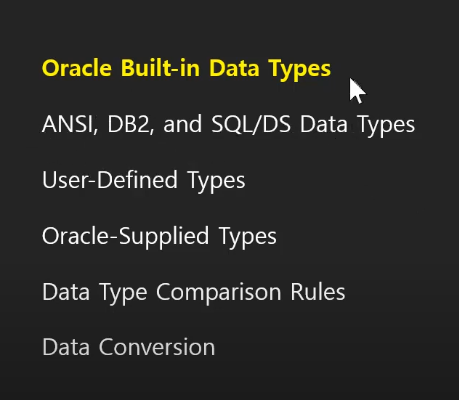 Oracle Built-in Data Types

ANSI, DB2, and SQL/DS Data Types

User-Defined Types

Oracle-Supplied Types

Data Type Comparison Rules

Data Conversion